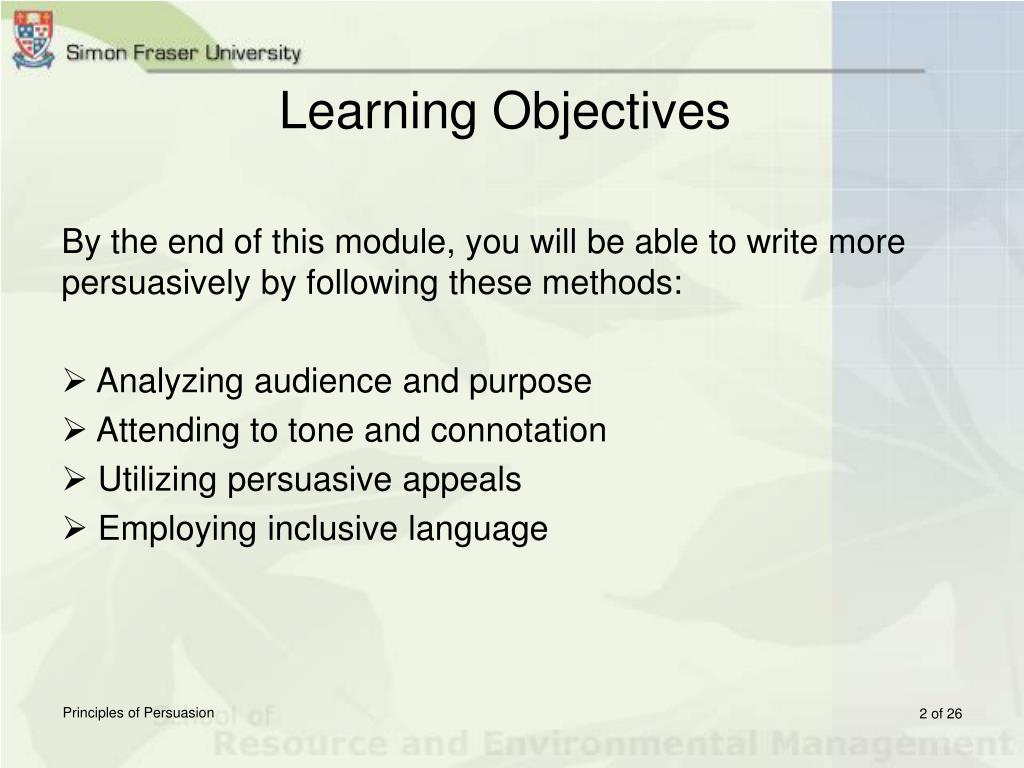 Simon Fraser University

Learning Objectives

By the end of this module, you will be able to write more persuasively by following these methods:

➢ Analyzing audience and purpose
➢ Attending to tone and connotation
➢ Utilizing persuasive appeals
➢ Employing inclusive language

Principles of Persuasion

2 of 26

School of
Resource and Environmental Management